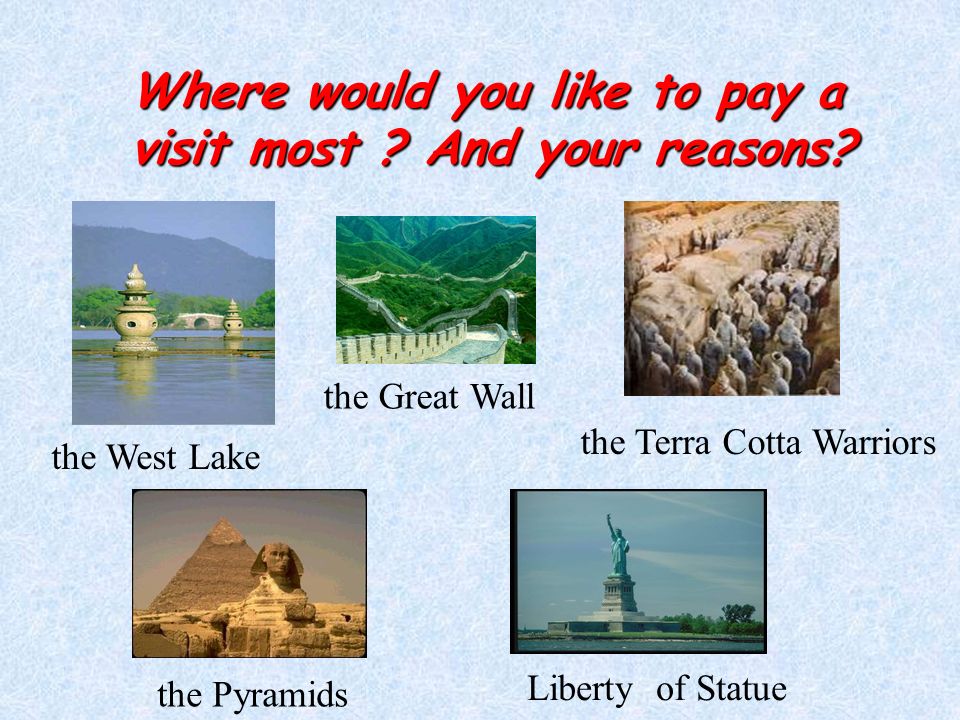 Where would you like to pay a visit most ? And your reasons?

the West Lake

the Great Wall

the Terra Cotta Warriors

the Pyramids

Liberty of Statue